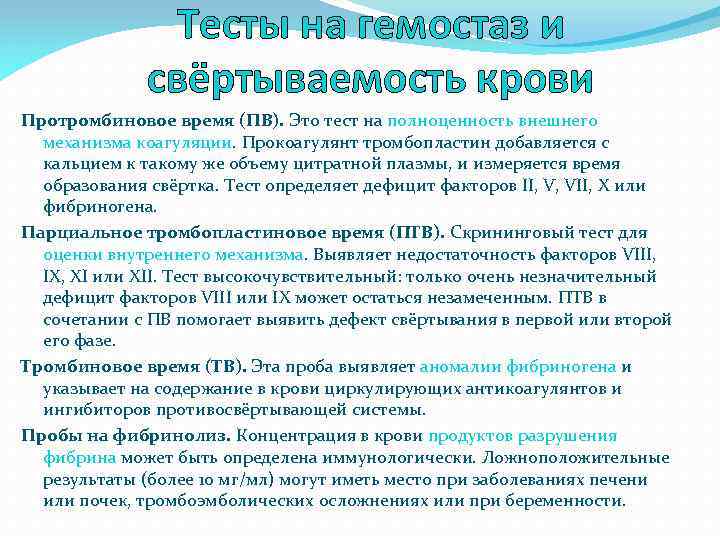 Тесты на гемостаз и свёртываемость крови

Протромбиновое время (ПВ). Это тест на полноценность внешнего механизма коагуляции. Прокоагулянт тромбопластин добавляется с кальцием к такому же объему цитратной плазмы, и измеряется время образования свёртка. Тест определяет дефицит факторов II, V, VII, X или фибриногена.

Парциальное тромбопластиновое время (ПТВ). Скрининговый тест для оценки внутреннего механизма. Выявляет недостаточность факторов VIII, IX, XI или XII. Тест высокочувствительный: только очень незначительный дефицит факторов VIII или IX может остаться незамеченным. ПТВ в сочетании с ПВ помогает выявить дефект свёртывания в первой или второй его фазе.

Тромбиновое время (ТВ). Эта проба выявляет аномалии фибриногена и указывает на содержание в крови циркулирующих антикоагулянтов и ингибиторов противосвёртывающей системы.

Пробы на фибринолиз. Концентрация в крови продуктов разрушения фибрина может быть определена иммунологически. Ложноположительные результаты (более 10 мг/мл) могут иметь место при заболеваниях печени или почек, тромбоэмболических осложнениях или при беременности.